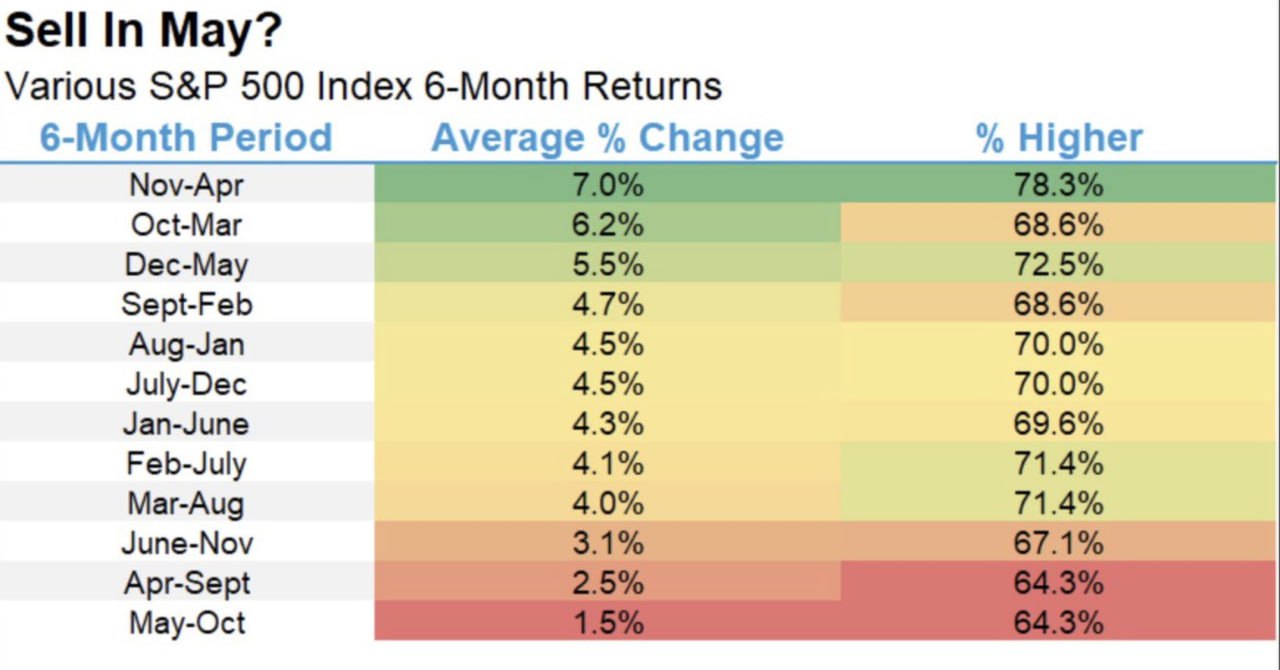 Sell In May?

Various S&P 500 Index 6-Month Returns

| 6-Month Period | Average % Change | % Higher |
|---|---|---|
| Nov-Apr | 7.0% | 78.3% |
| Oct-Mar | 6.2% | 68.6% |
| Dec-May | 5.5% | 72.5% |
| Sept-Feb | 4.7% | 68.6% |
| Aug-Jan | 4.5% | 70.0% |
| July-Dec | 4.5% | 70.0% |
| Jan-June | 4.3% | 69.6% |
| Feb-July | 4.1% | 71.4% |
| Mar-Aug | 4.0% | 71.4% |
| June-Nov | 3.1% | 67.1% |
| Apr-Sept | 2.5% | 64.3% |
| May-Oct | 1.5% | 64.3% |